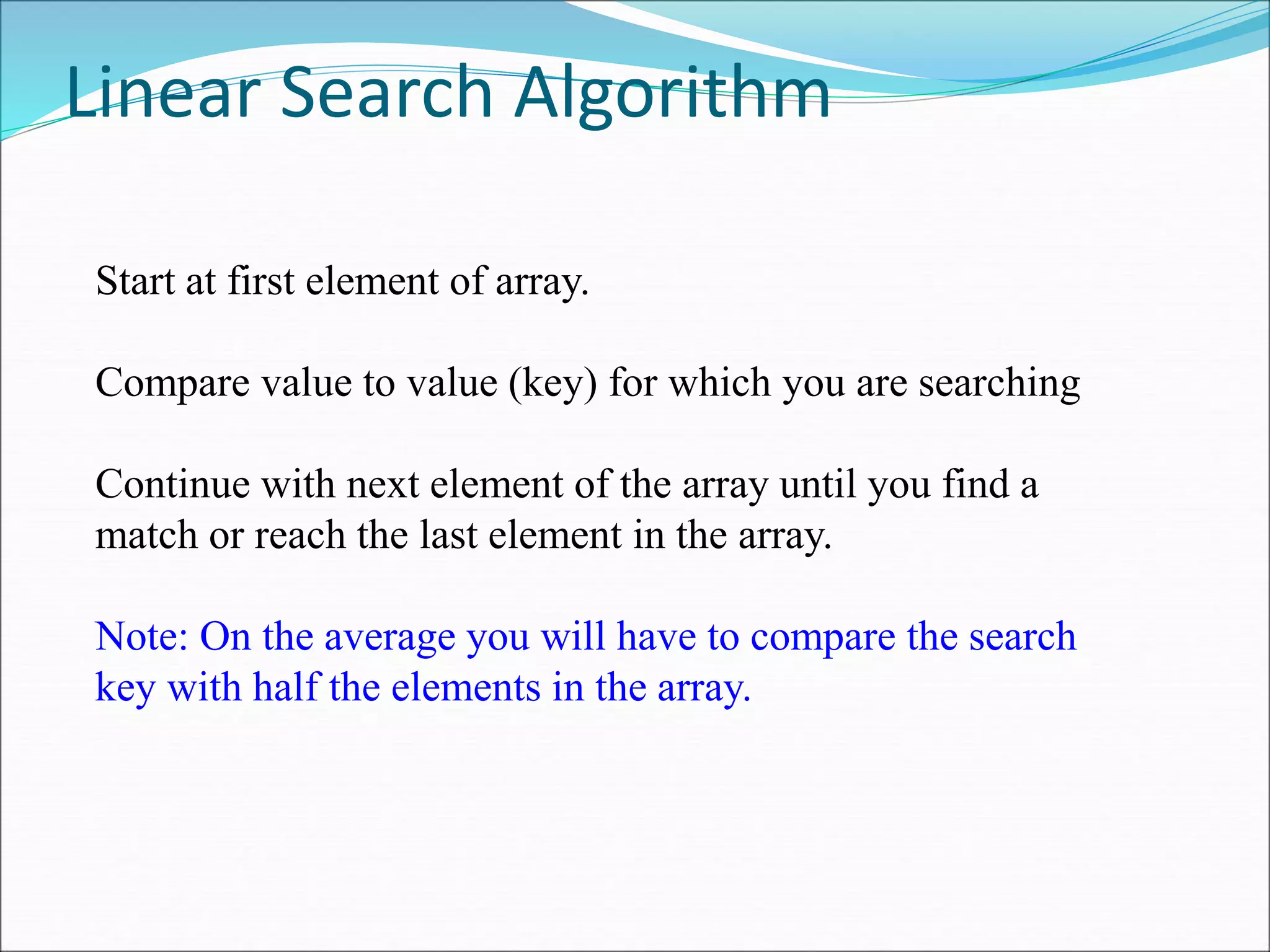 Linear Search Algorithm

Start at first element of array.

Compare value to value (key) for which you are searching

Continue with next element of the array until you find a match or reach the last element in the array.

Note: On the average you will have to compare the search key with half the elements in the array.